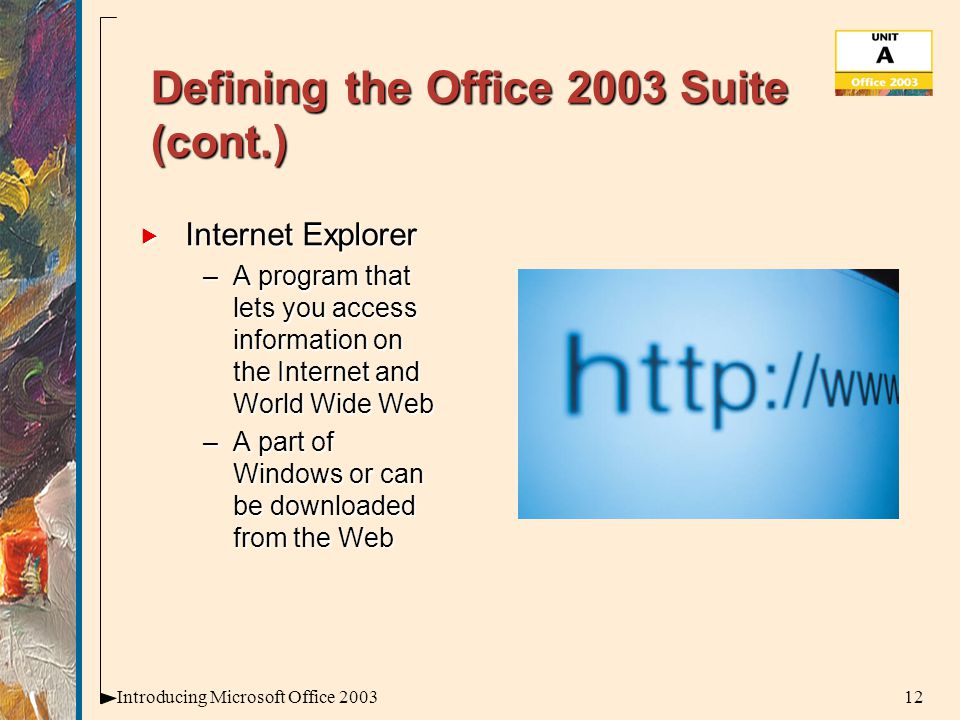 UNIT
A
Office 2003

Defining the Office 2003 Suite (cont.)

Internet Explorer

– A program that lets you access information on the Internet and World Wide Web

– A part of Windows or can be downloaded from the Web

http://www

Introducing Microsoft Office 2003

12